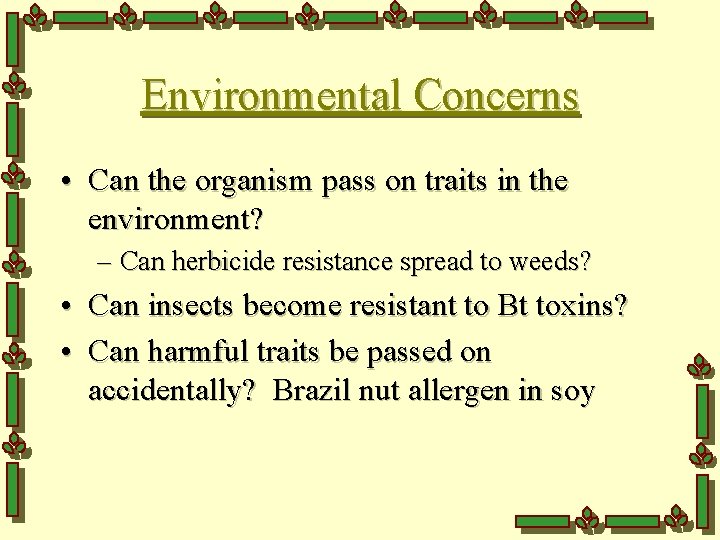 Environmental Concerns

• Can the organism pass on traits in the environment?
– Can herbicide resistance spread to weeds?

• Can insects become resistant to Bt toxins?

• Can harmful traits be passed on accidentally? Brazil nut allergen in soy